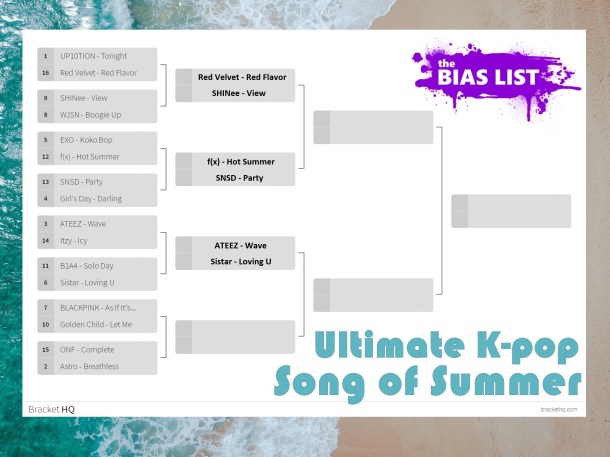 1 UP10TION - Tonight
16 Red Velvet - Red Flavor
9 SHINee - View
8 WJSN - Boogie Up
5 EXO - Koko Bop
12 f(x) - Hot Summer
13 SNSD - Party
4 Girl's Day - Darling
3 ATEEZ - Wave
14 Itzy - Icy
11 B1A4 - Solo Day
6 Sistar - Loving U
7 BLACKPINK - As If It's...
10 Golden Child - Let Me
15 ONF - Complete
2 Astro - Breathless

Red Velvet - Red Flavor
SHINee - View
f(x) - Hot Summer
SNSD - Party
ATEEZ - Wave
Sistar - Loving U

the BIAS LIST

Ultimate K-pop Song of Summer

Bracket HQ
brackethq.com